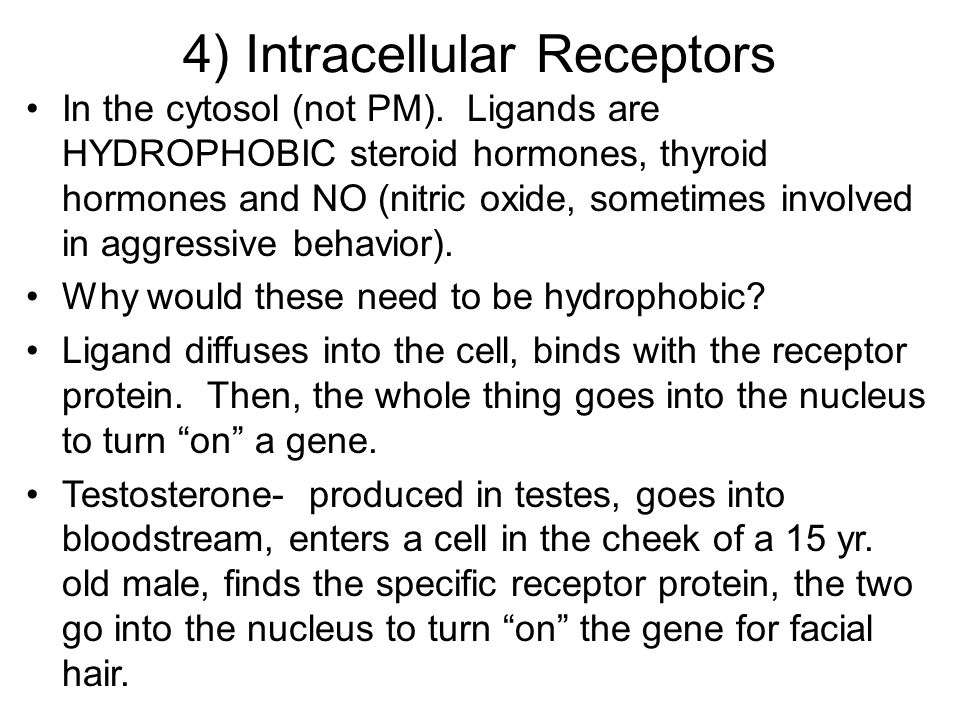 4) Intracellular Receptors

• In the cytosol (not PM). Ligands are HYDROPHOBIC steroid hormones, thyroid hormones and NO (nitric oxide, sometimes involved in aggressive behavior).

• Why would these need to be hydrophobic?

• Ligand diffuses into the cell, binds with the receptor protein. Then, the whole thing goes into the nucleus to turn “on” a gene.

• Testosterone- produced in testes, goes into bloodstream, enters a cell in the cheek of a 15 yr. old male, finds the specific receptor protein, the two go into the nucleus to turn “on” the gene for facial hair.